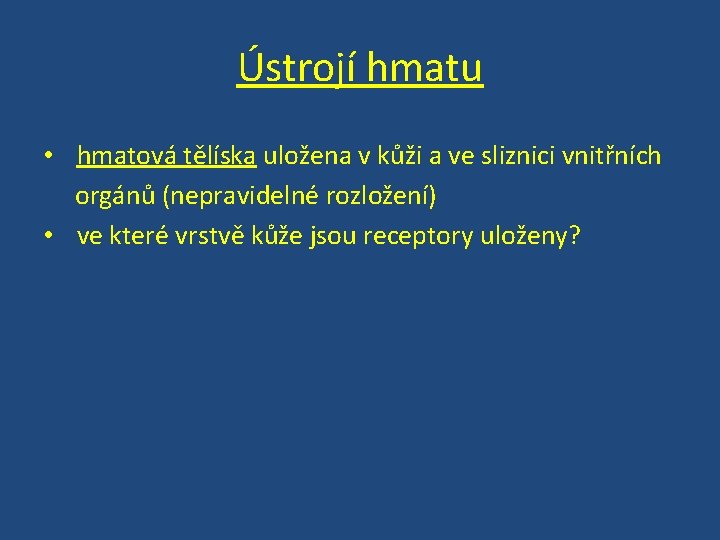 Ústrojí hmatu

• hmatová tělíska uložena v kůži a ve sliznici vnitřních orgánů (nepravidelné rozložení)
• ve které vrstvě kůže jsou receptory uloženy?